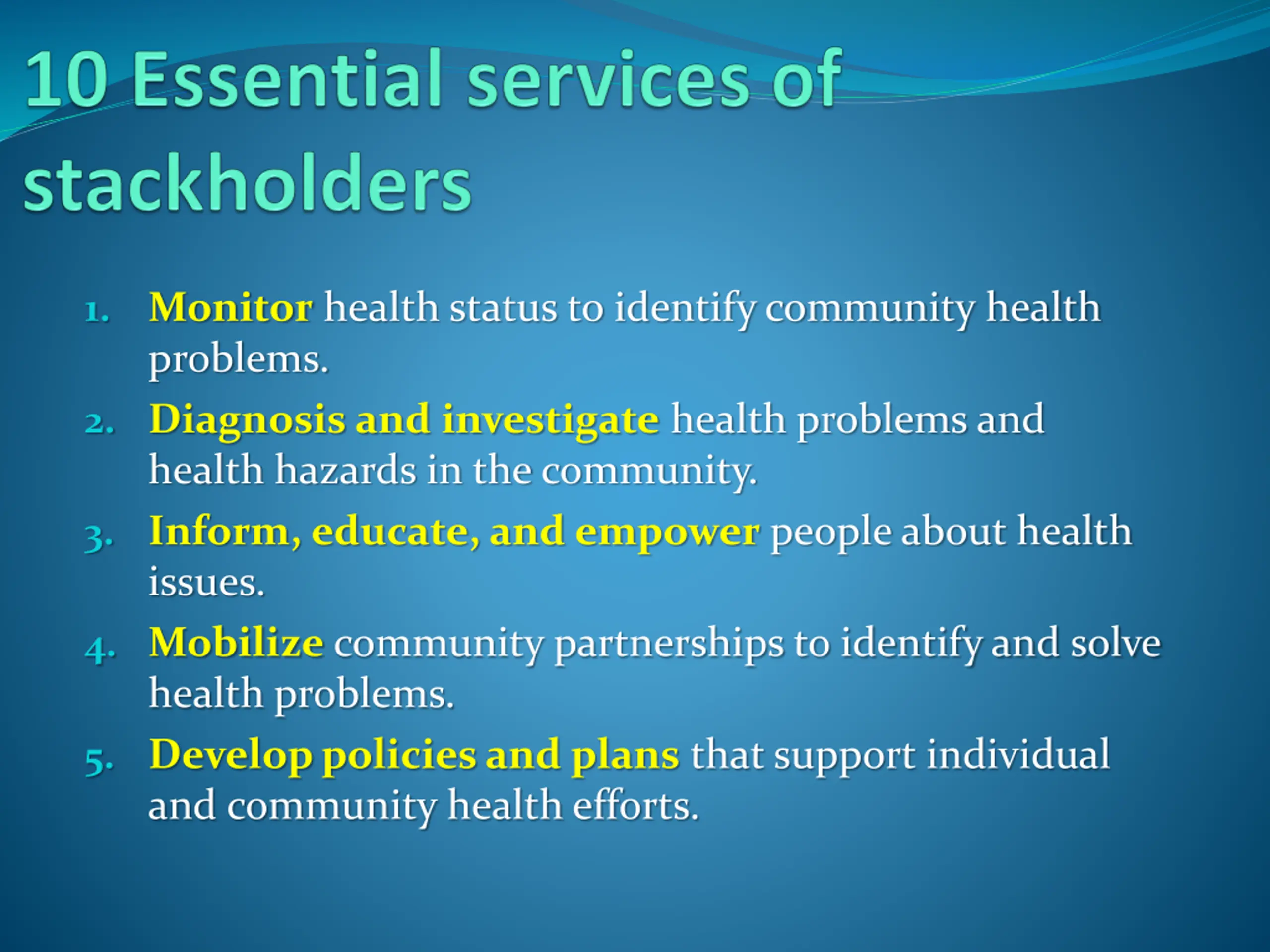 10 Essential services of stackholders

1. Monitor health status to identify community health problems.
2. Diagnosis and investigate health problems and health hazards in the community.
3. Inform, educate, and empower people about health issues.
4. Mobilize community partnerships to identify and solve health problems.
5. Develop policies and plans that support individual and community health efforts.